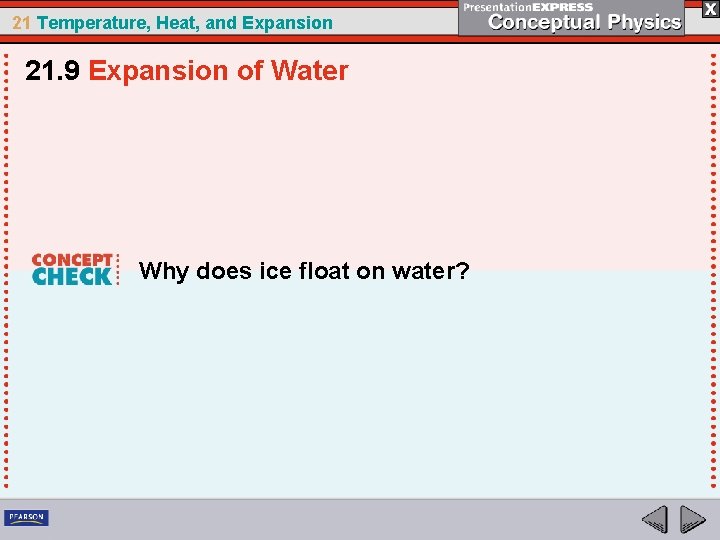 21 Temperature, Heat, and Expansion

PresentationEXPRESS
Conceptual Physics

X

21.9 Expansion of Water

CONCEPT CHECK

Why does ice float on water?

PEARSON